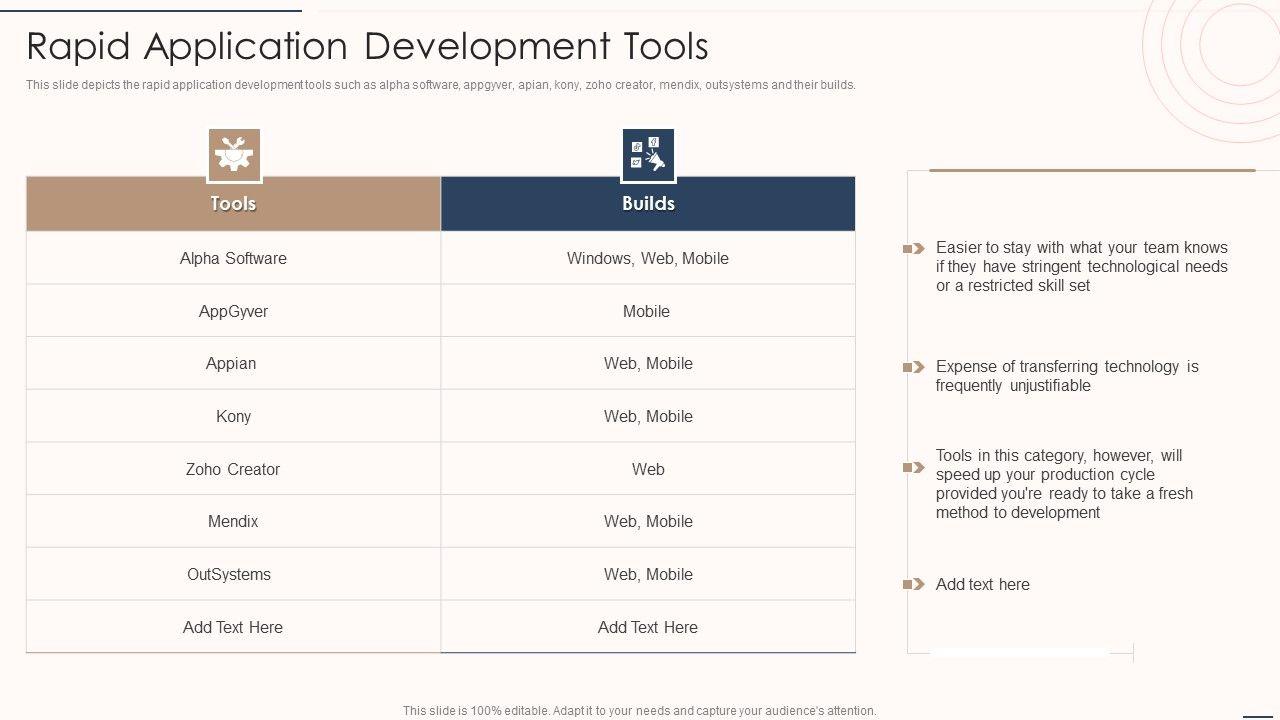 Rapid Application Development Tools

This slide depicts the rapid application development tools such as alpha software, appgyver, apian, kony, zoho creator, mendix, outsystems and their builds.

| Tools | Builds |
|---|---|
| Alpha Software | Windows, Web, Mobile |
| AppGyver | Mobile |
| Appian | Web, Mobile |
| Kony | Web, Mobile |
| Zoho Creator | Web |
| Mendix | Web, Mobile |
| OutSystems | Web, Mobile |
| Add Text Here | Add Text Here |

Easier to stay with what your team knows if they have stringent technological needs or a restricted skill set

Expense of transferring technology is frequently unjustifiable

Tools in this category, however, will speed up your production cycle provided you're ready to take a fresh method to development

Add text here

This slide is 100% editable. Adapt it to your needs and capture your audience's attention.